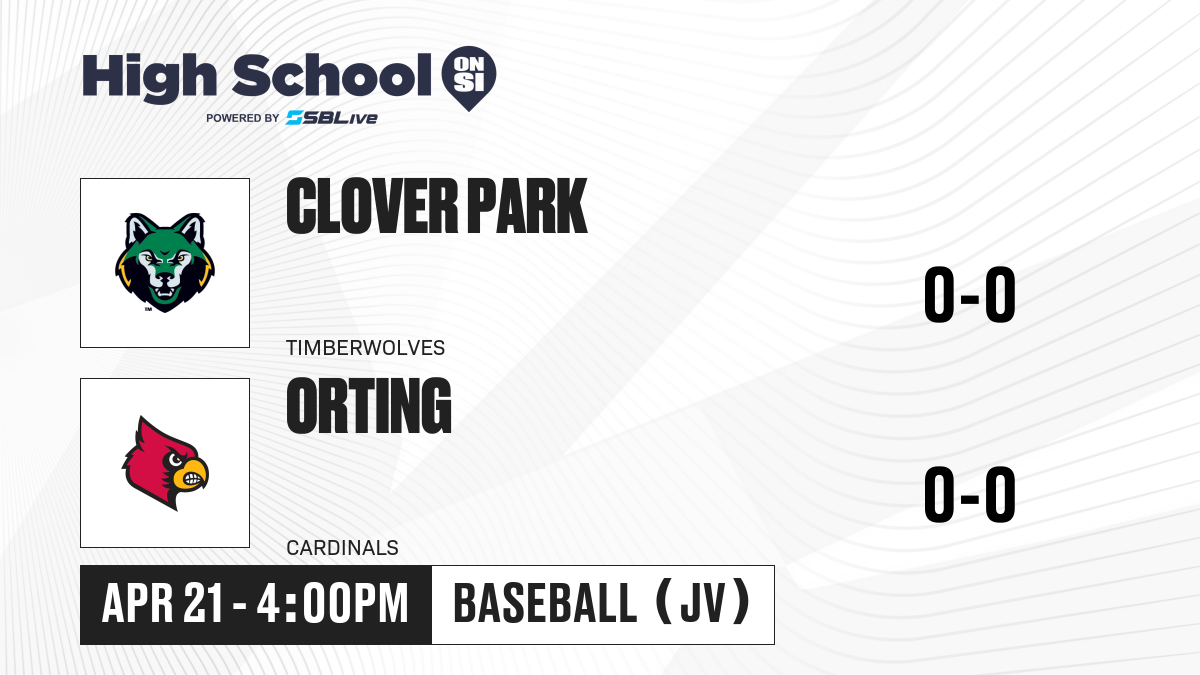 High School ON SI
POWERED BY SBLive

CLOVER PARK
TIMBERWOLVES
0-0

ORTING
CARDINALS
0-0

APR 21 - 4:00PM
BASEBALL (JV)